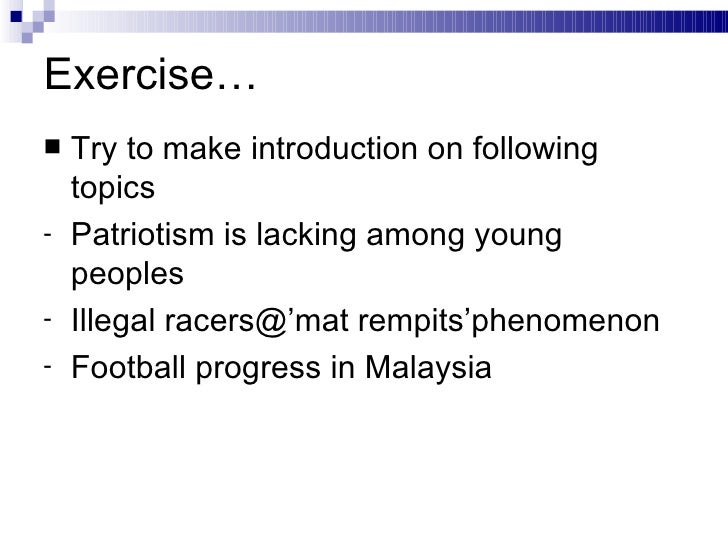 Exercise…

■ Try to make introduction on following topics

- Patriotism is lacking among young peoples

- Illegal racers@’mat rempits’phenomenon

- Football progress in Malaysia